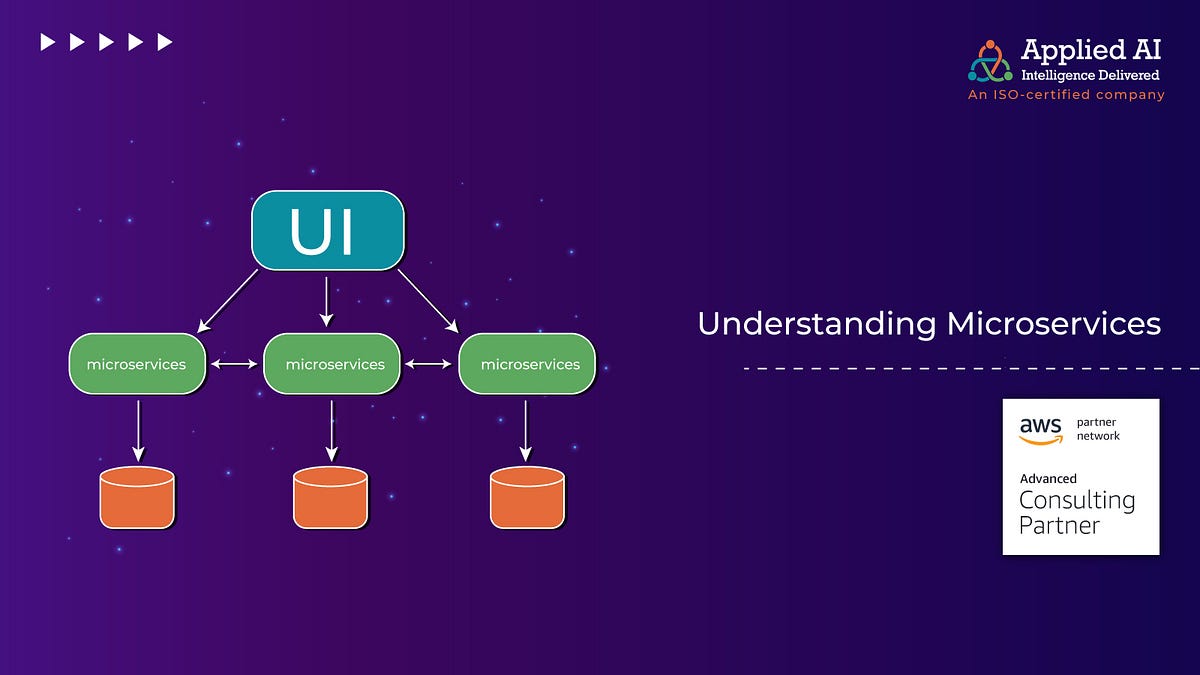 Applied AI
Intelligence Delivered
An ISO-certified company

UI

microservices
microservices
microservices

Understanding Microservices

aws partner network
Advanced
Consulting
Partner